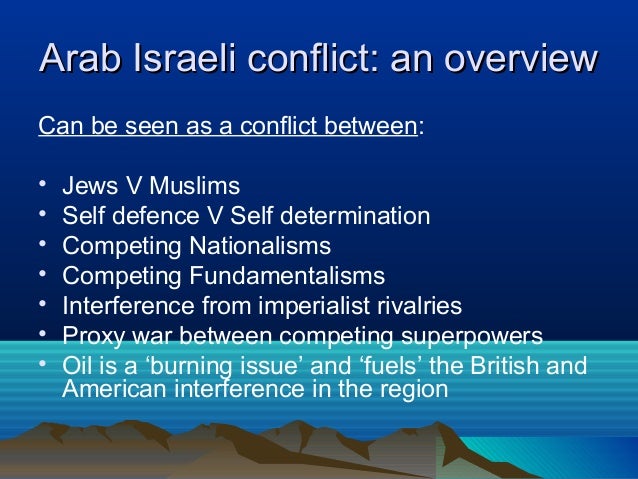 Arab Israeli conflict: an overview

Can be seen as a conflict between:

• Jews V Muslims
• Self defence V Self determination
• Competing Nationalisms
• Competing Fundamentalisms
• Interference from imperialist rivalries
• Proxy war between competing superpowers
• Oil is a ‘burning issue’ and ‘fuels’ the British and American interference in the region